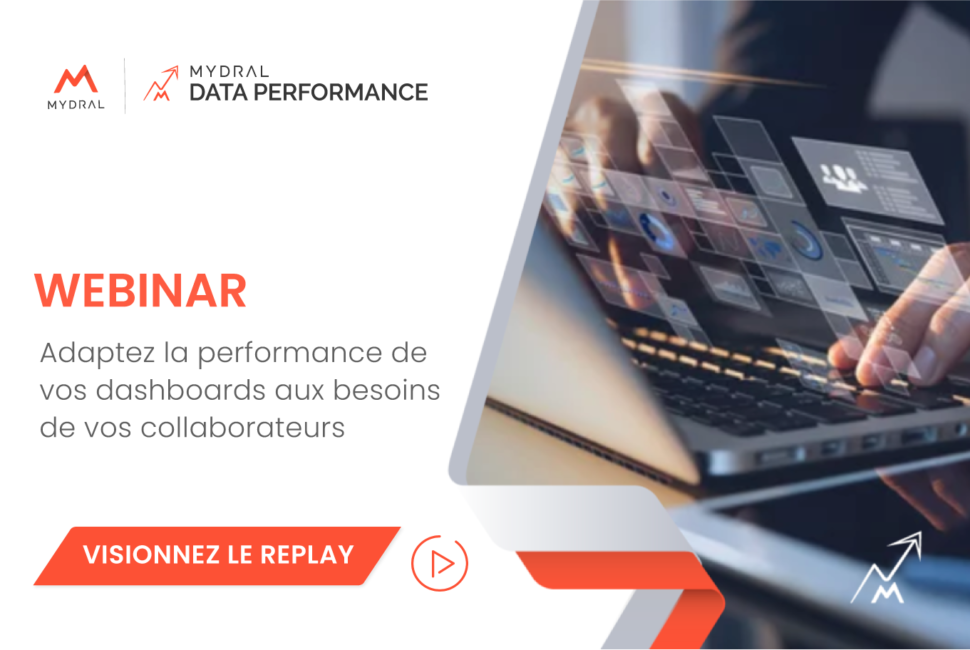 MYDRAL

MYDRAL
DATA PERFORMANCE

WEBINAR

Adaptez la performance de vos dashboards aux besoins de vos collaborateurs

VISIONNEZ LE REPLAY